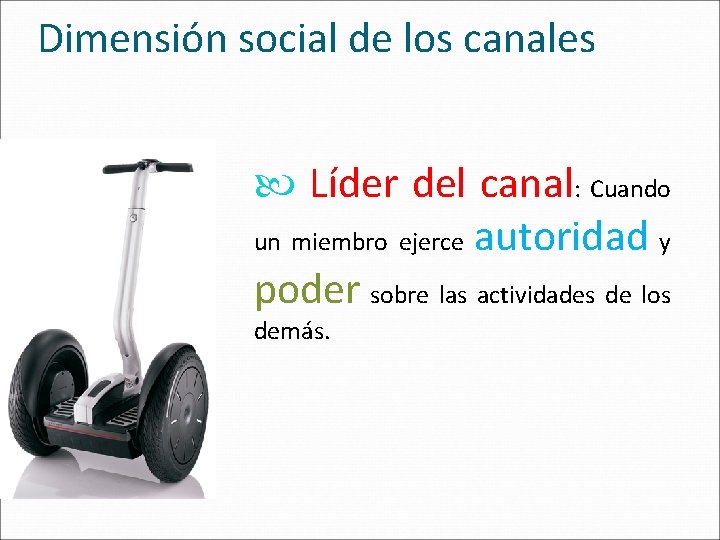 Dimensión social de los canales

Líder del canal: Cuando un miembro ejerce autoridad y poder sobre las actividades de los demás.